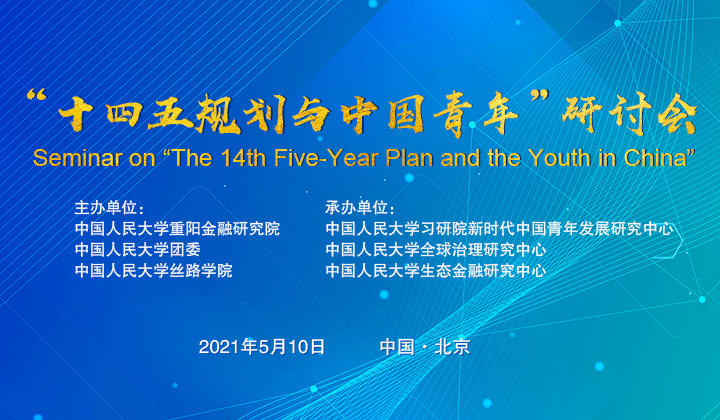 “十四五规划与中国青年”研讨会
Seminar on “The 14th Five-Year Plan and the Youth in China”

主办单位：
中国人民大学重阳金融研究院
中国人民大学团委
中国人民大学丝路学院

承办单位：
中国人民大学习研院新时代中国青年发展研究中心
中国人民大学全球治理研究中心
中国人民大学生态金融研究中心

2021年5月10日 中国 · 北京